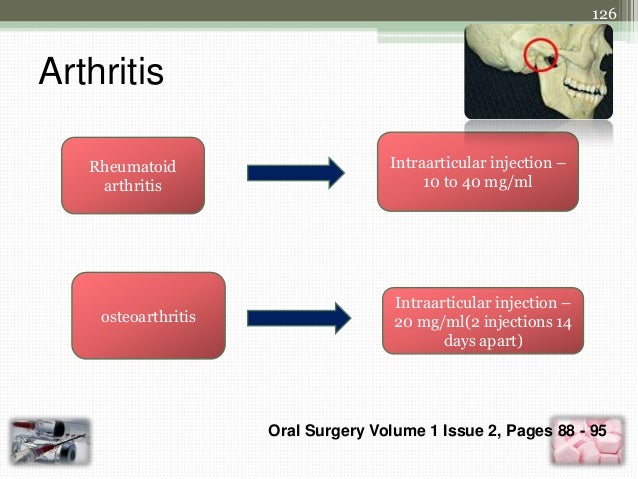 126

Arthritis

Rheumatoid arthritis

Intraarticular injection – 10 to 40 mg/ml

osteoarthritis

Intraarticular injection – 20 mg/ml(2 injections 14 days apart)

Oral Surgery Volume 1 Issue 2, Pages 88 - 95